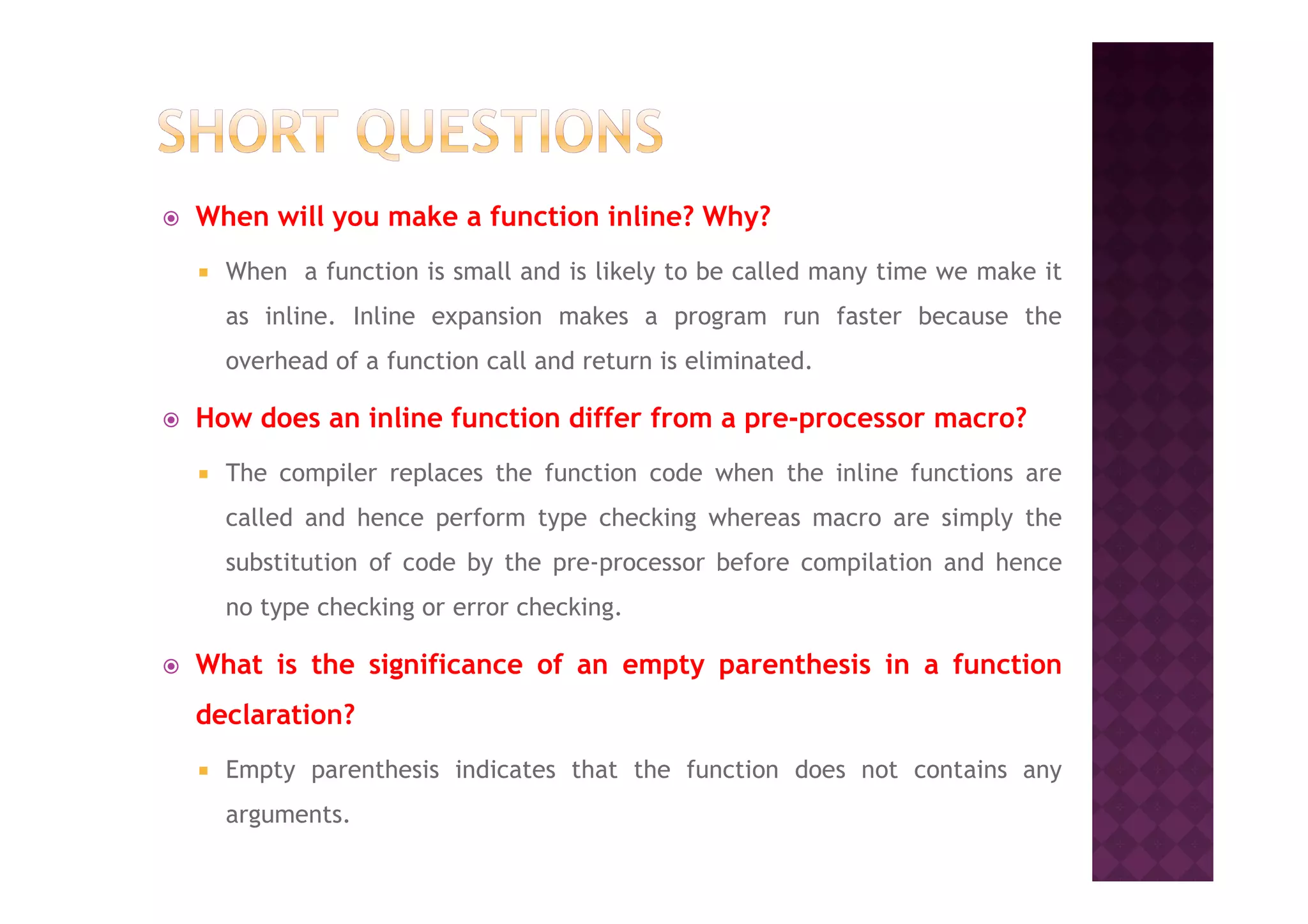 SHORT QUESTIONS

When will you make a function inline? Why?

When a function is small and is likely to be called many time we make it as inline. Inline expansion makes a program run faster because the overhead of a function call and return is eliminated.

How does an inline function differ from a pre-processor macro?

The compiler replaces the function code when the inline functions are called and hence perform type checking whereas macro are simply the substitution of code by the pre-processor before compilation and hence no type checking or error checking.

What is the significance of an empty parenthesis in a function declaration?

Empty parenthesis indicates that the function does not contains any arguments.